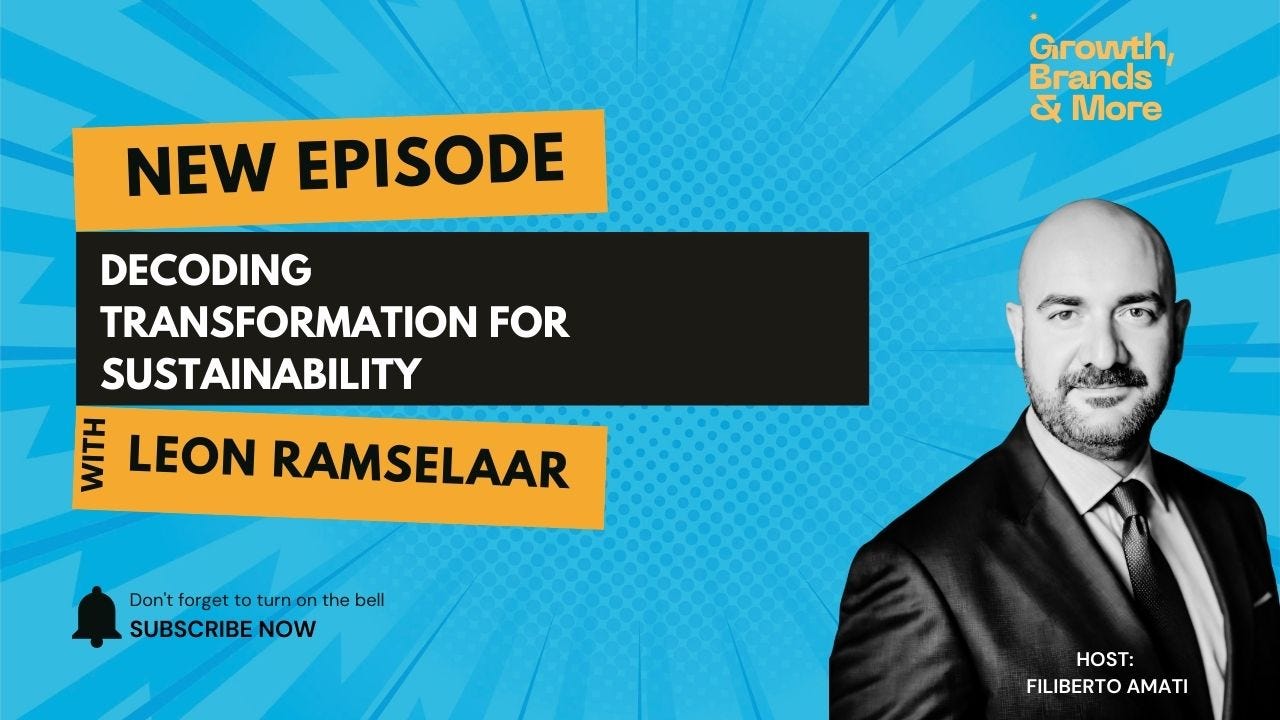 Growth, Brands & More

NEW EPISODE

DECODING TRANSFORMATION FOR SUSTAINABILITY

WITH LEON RAMSELAAR

Don't forget to turn on the bell
SUBSCRIBE NOW

HOST:
FILIBERTO AMATI